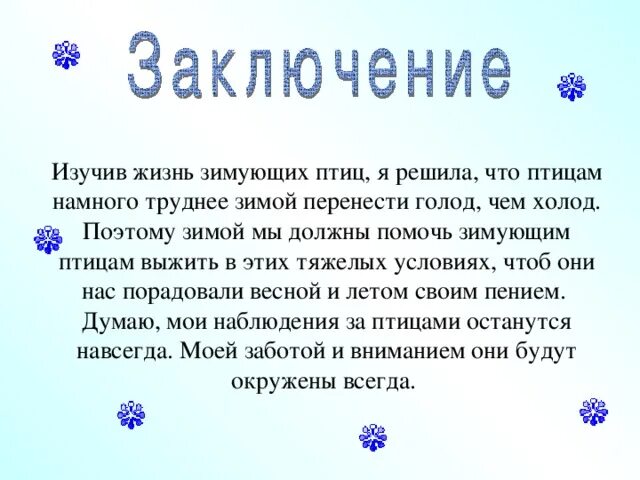 Заключение

Изучив жизнь зимующих птиц, я решила, что птицам намного труднее зимой перенести голод, чем холод. Поэтому зимой мы должны помочь зимующим птицам выжить в этих тяжелых условиях, чтоб они нас порадовали весной и летом своим пением. Думаю, мои наблюдения за птицами останутся навсегда. Моей заботой и вниманием они будут окружены всегда.